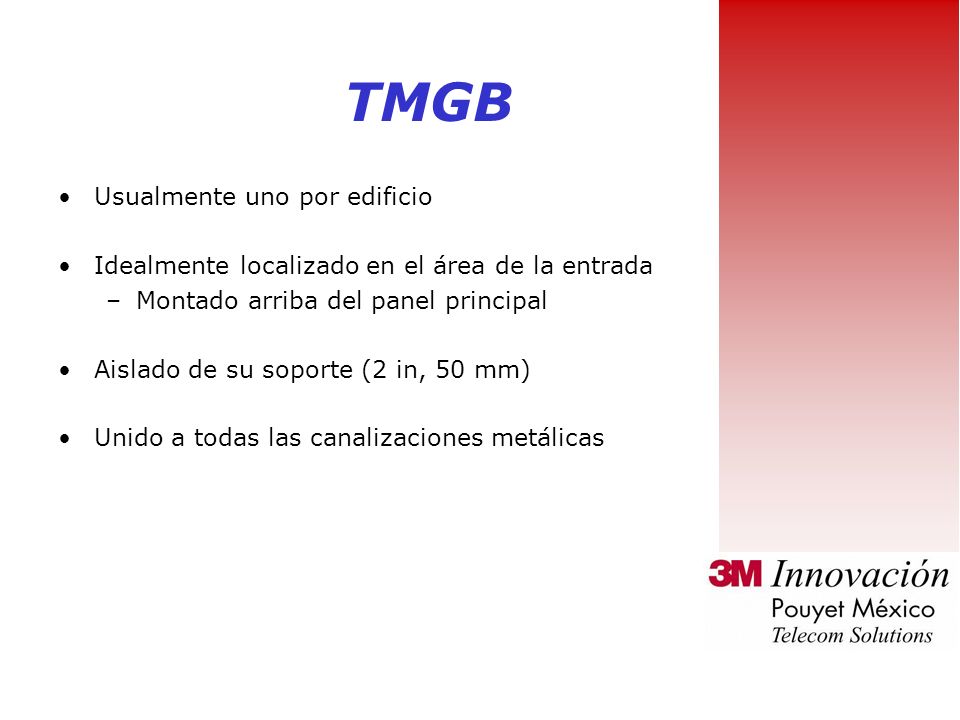 TMGB

• Usualmente uno por edificio

• Idealmente localizado en el área de la entrada
– Montado arriba del panel principal

• Aislado de su soporte (2 in, 50 mm)

• Unido a todas las canalizaciones metálicas

3M Innovación
Pouyet México
Telecom Solutions